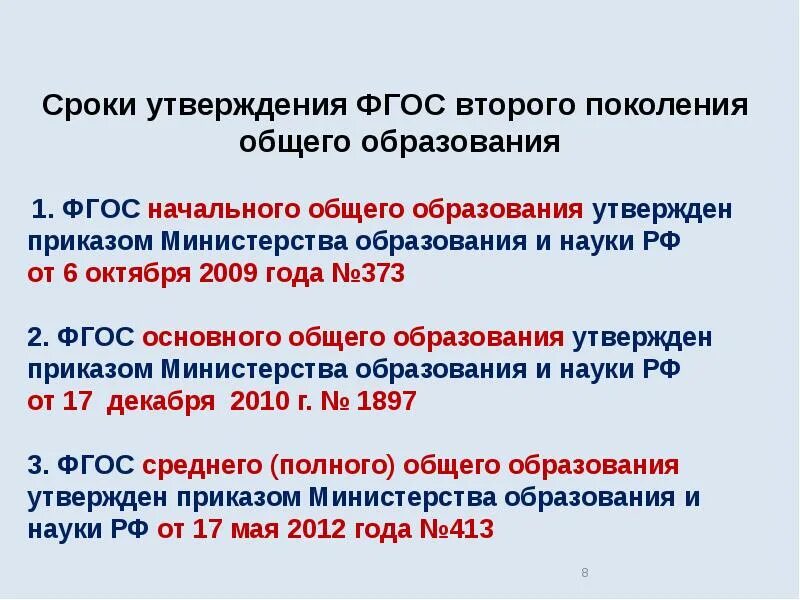 Сроки утверждения ФГОС второго поколения общего образования

1. ФГОС начального общего образования утвержден приказом Министерства образования и науки РФ от 6 октября 2009 года №373

2. ФГОС основного общего образования утвержден приказом Министерства образования и науки РФ от 17 декабря 2010 г. № 1897

3. ФГОС среднего (полного) общего образования утвержден приказом Министерства образования и науки РФ от 17 мая 2012 года №413

8